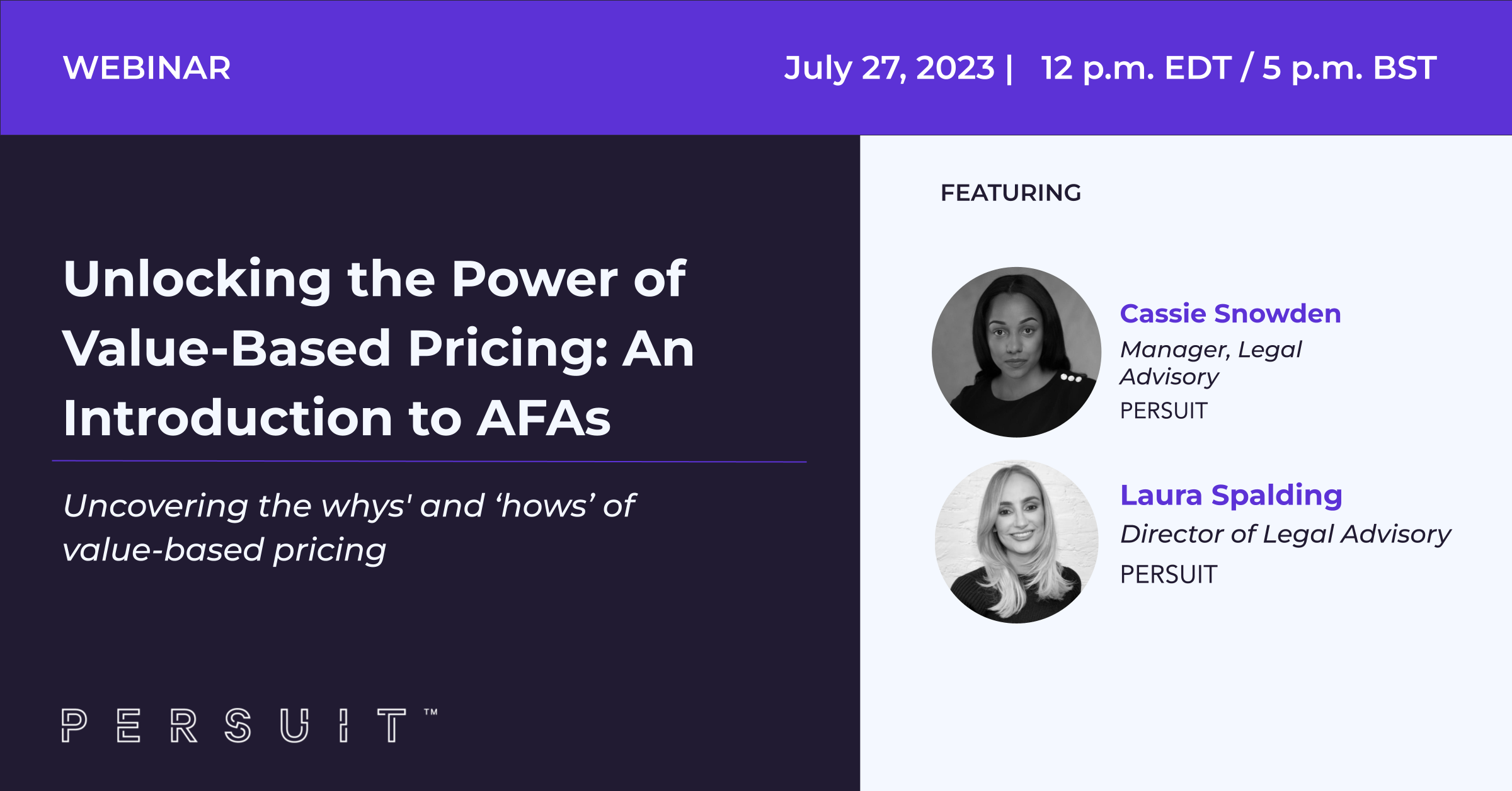 WEBINAR

July 27, 2023 | 12 p.m. EDT / 5 p.m. BST

Unlocking the Power of Value-Based Pricing: An Introduction to AFAs

Uncovering the whys' and ‘hows’ of value-based pricing

PERSUIT™

FEATURING

Cassie Snowden
Manager, Legal Advisory
PERSUIT

Laura Spalding
Director of Legal Advisory
PERSUIT